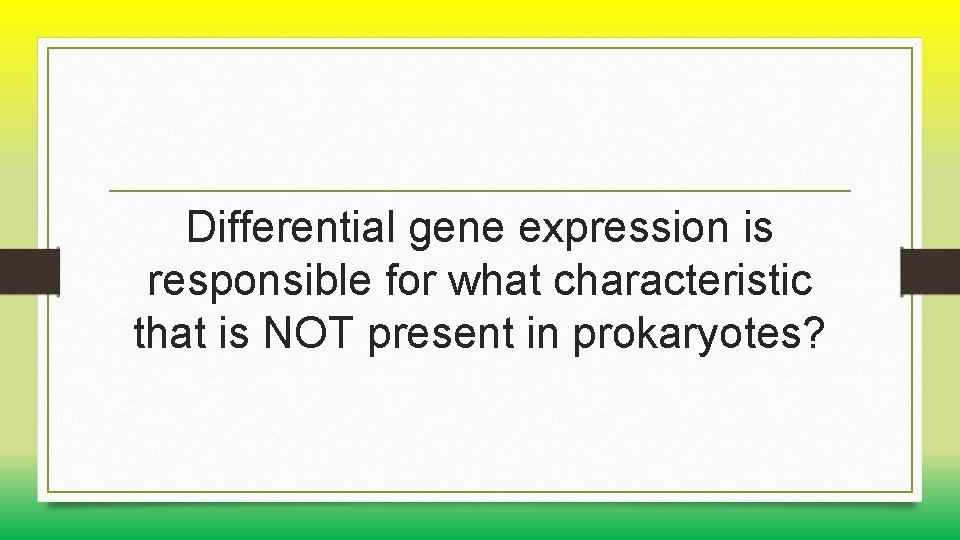 Differential gene expression is responsible for what characteristic that is NOT present in prokaryotes?